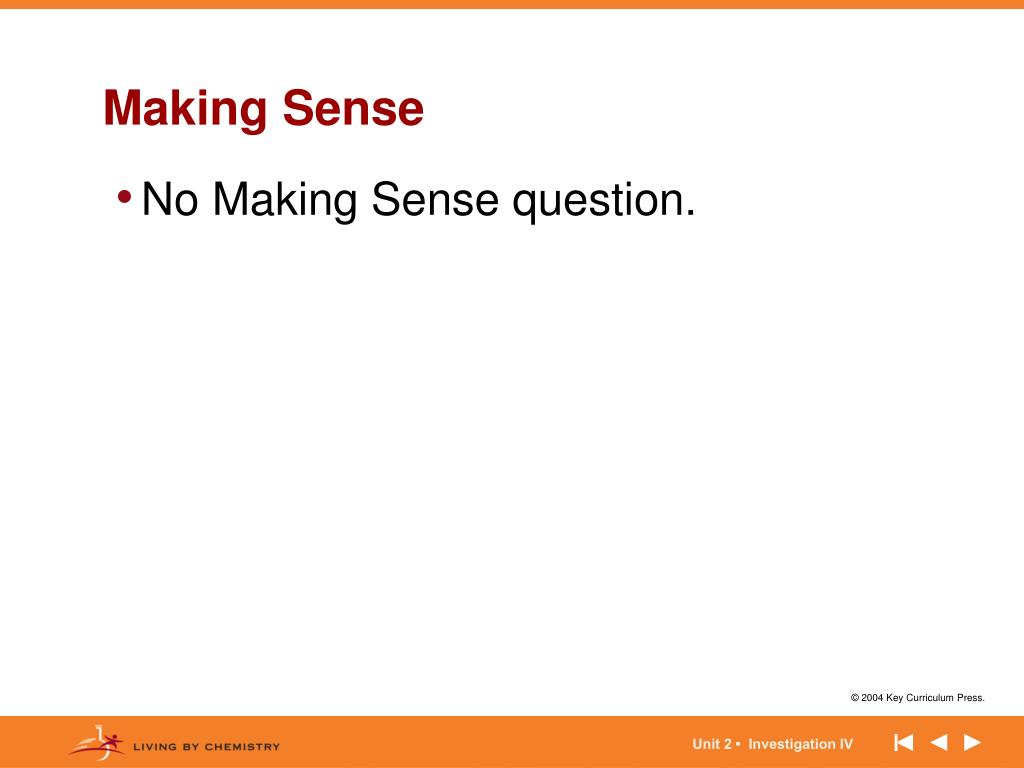 Making Sense

• No Making Sense question.

© 2004 Key Curriculum Press.

LIVING BY CHEMISTRY

Unit 2 • Investigation IV